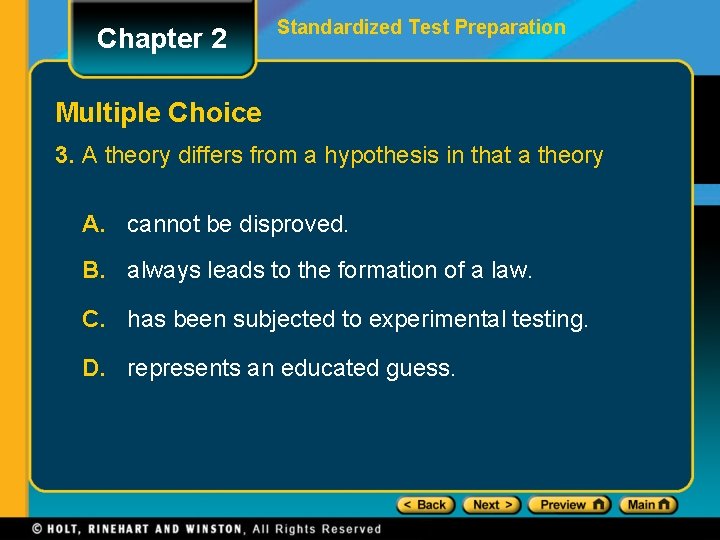 Chapter 2

Standardized Test Preparation

Multiple Choice

3. A theory differs from a hypothesis in that a theory

A. cannot be disproved.

B. always leads to the formation of a law.

C. has been subjected to experimental testing.

D. represents an educated guess.

< Back Next > Preview Main

© HOLT, RINEHART AND WINSTON, All Rights Reserved